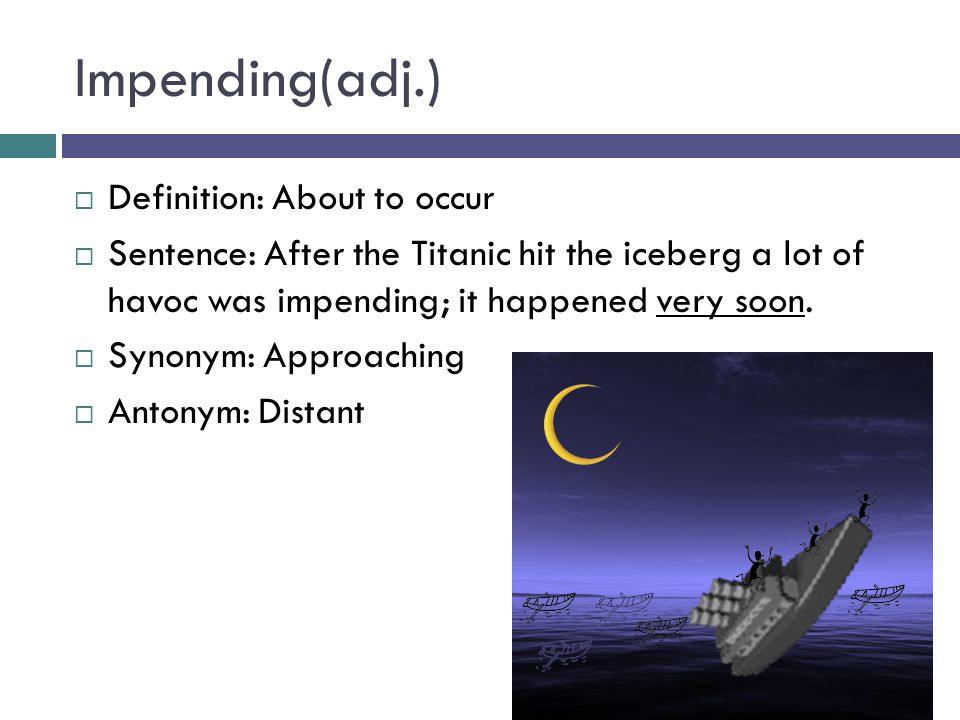 Impending(adj.)

□ Definition: About to occur

□ Sentence: After the Titanic hit the iceberg a lot of havoc was impending; it happened very soon.

□ Synonym: Approaching

□ Antonym: Distant